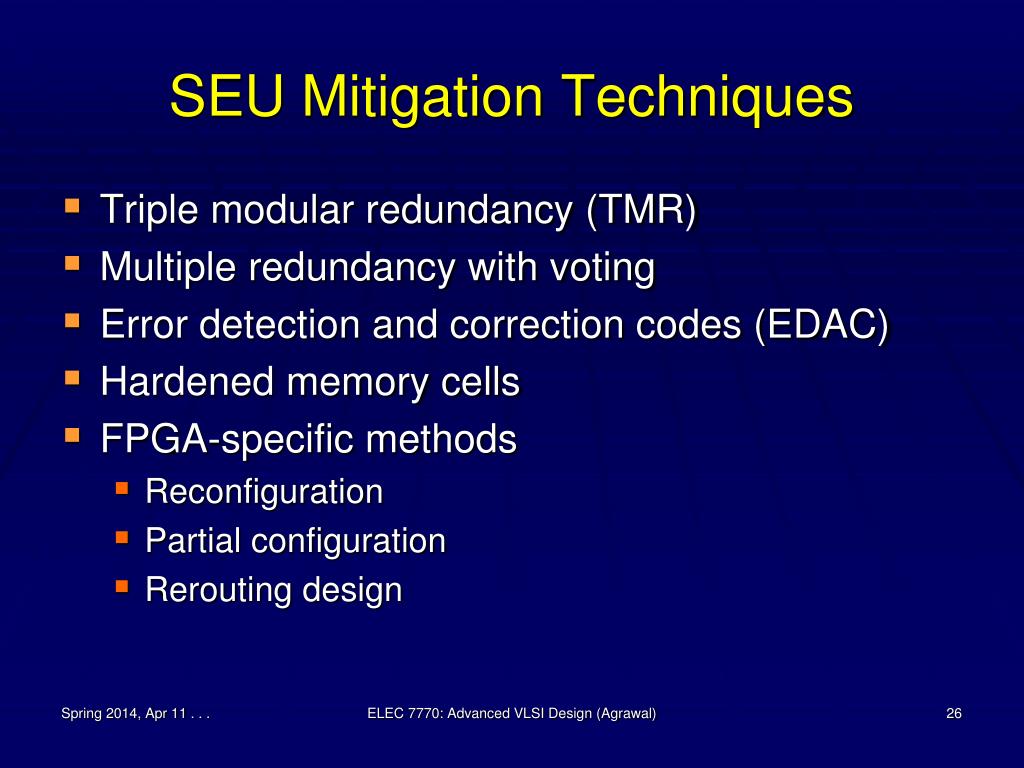 SEU Mitigation Techniques

- Triple modular redundancy (TMR)
- Multiple redundancy with voting
- Error detection and correction codes (EDAC)
- Hardened memory cells
- FPGA-specific methods
  - Reconfiguration
  - Partial configuration
  - Rerouting design

Spring 2014, Apr 11 . . .

ELEC 7770: Advanced VLSI Design (Agrawal)

26